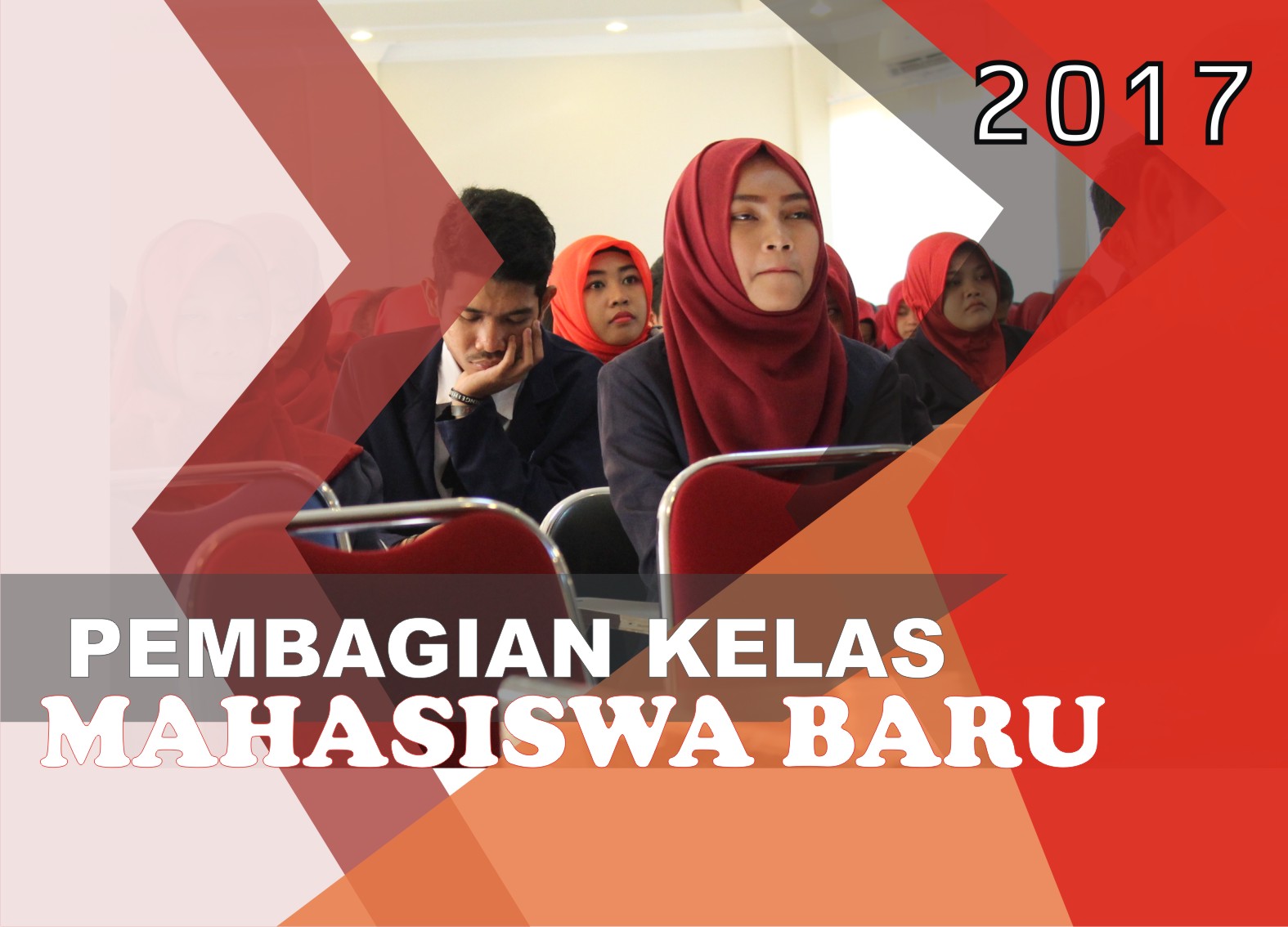 2017

PEMBAGIAN KELAS
MAHASISWA BARU